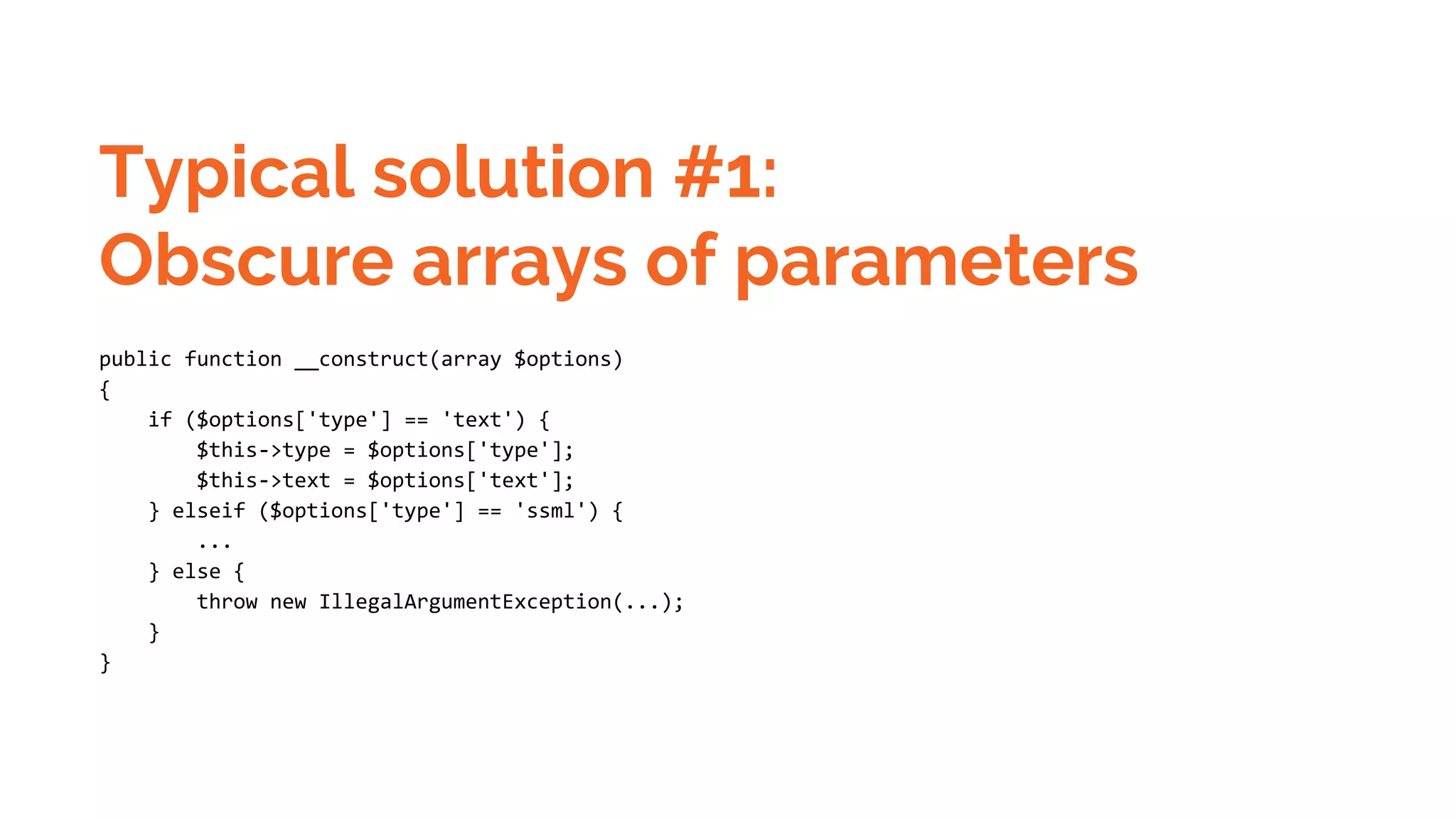 Typical solution #1:
Obscure arrays of parameters

public function __construct(array $options)
{
    if ($options['type'] == 'text') {
        $this->type = $options['type'];
        $this->text = $options['text'];
    } elseif ($options['type'] == 'ssml') {
        ...
    } else {
        throw new IllegalArgumentException(...);
    }
}